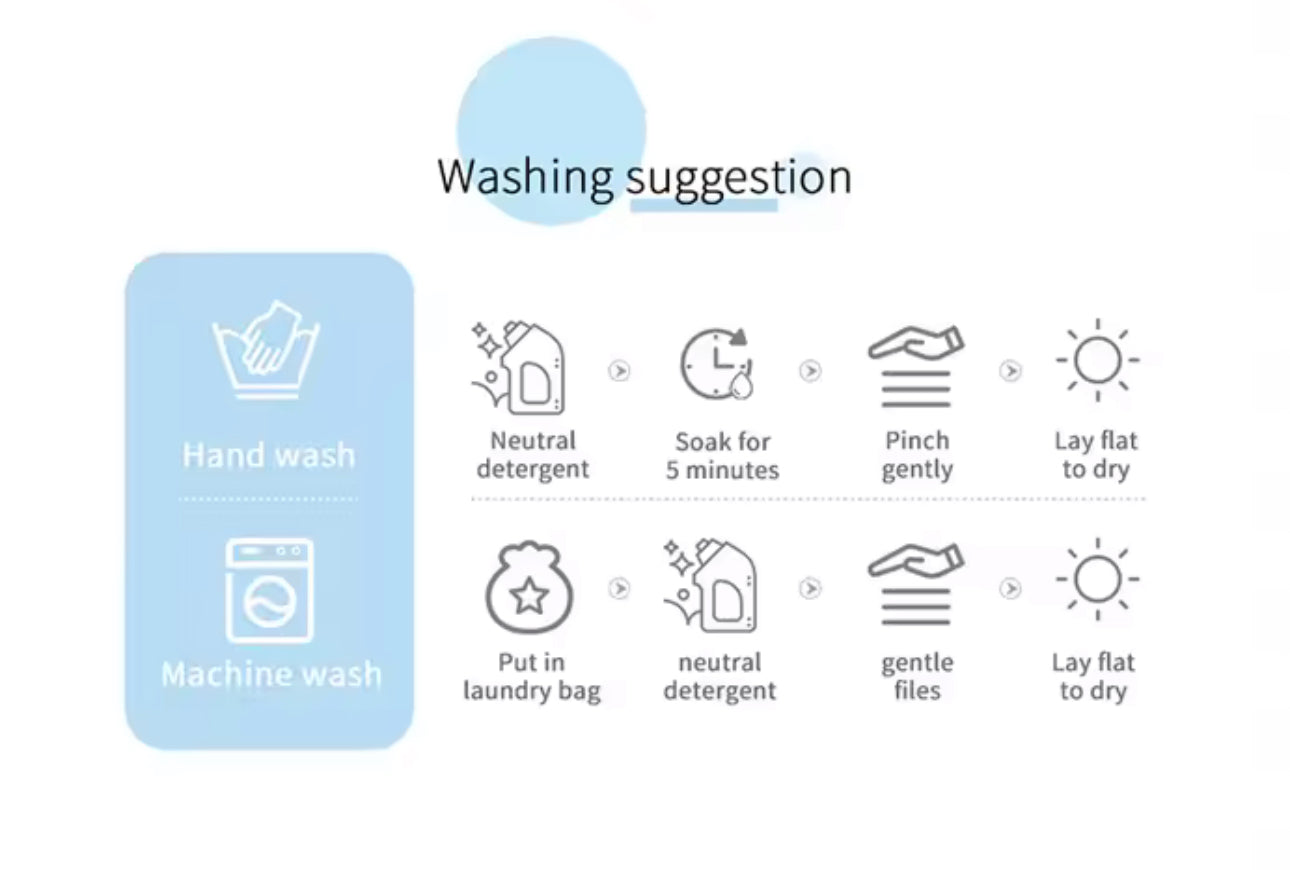 Washing suggestion

Hand wash

Machine wash

Neutral detergent

Soak for 5 minutes

Pinch gently

Lay flat to dry

Put in laundry bag

neutral detergent

gentle files

Lay flat to dry